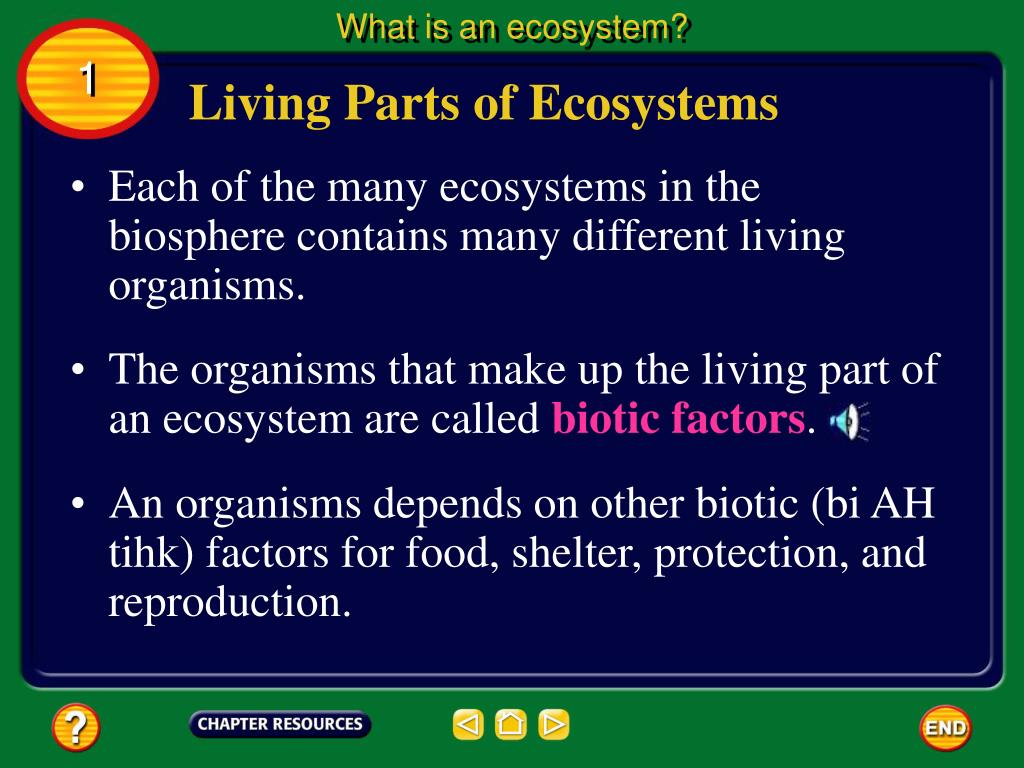 What is an ecosystem?

1

Living Parts of Ecosystems

• Each of the many ecosystems in the biosphere contains many different living organisms.

• The organisms that make up the living part of an ecosystem are called biotic factors.

• An organisms depends on other biotic (bi AH tihk) factors for food, shelter, protection, and reproduction.

?

CHAPTER RESOURCES

END